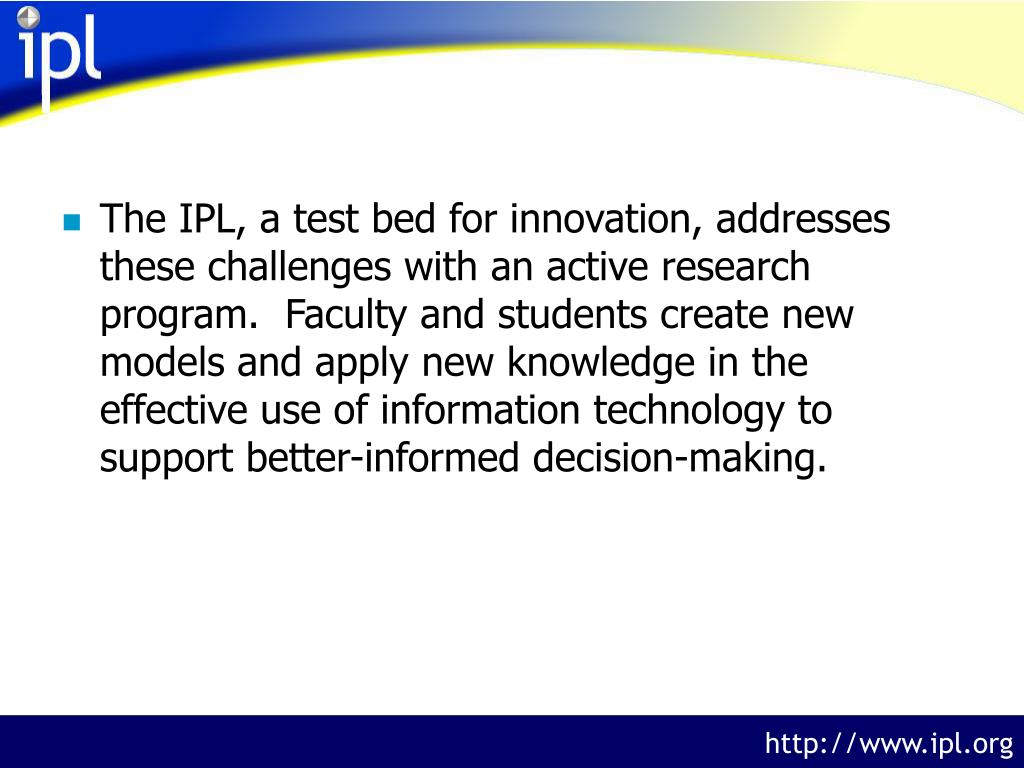 ipl

The IPL, a test bed for innovation, addresses these challenges with an active research program. Faculty and students create new models and apply new knowledge in the effective use of information technology to support better-informed decision-making.

http://www.ipl.org